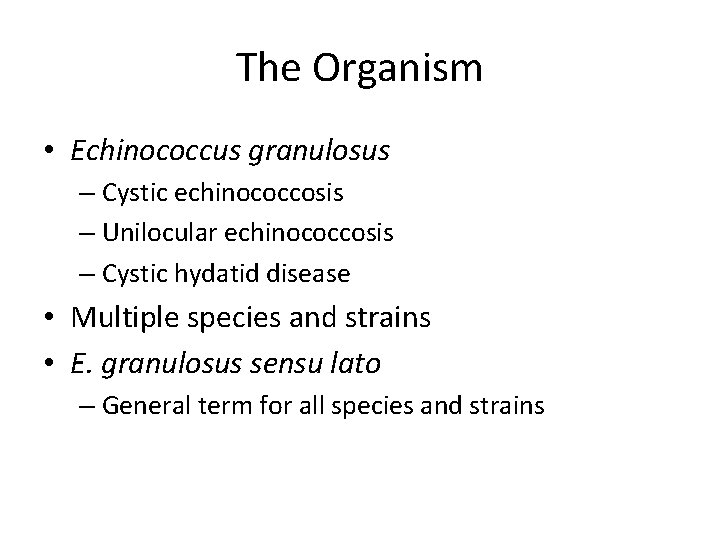 The Organism

• Echinococcus granulosus
– Cystic echinococcosis
– Unilocular echinococcosis
– Cystic hydatid disease
• Multiple species and strains
• E. granulosus sensu lato
– General term for all species and strains